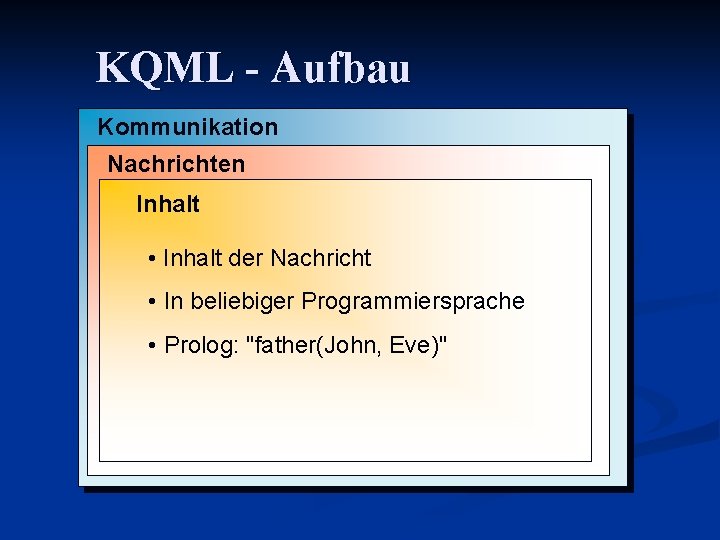 KQML - Aufbau

Kommunikation

Nachrichten

Inhalt

• Inhalt der Nachricht

• In beliebiger Programmiersprache

• Prolog: "father(John, Eve)"